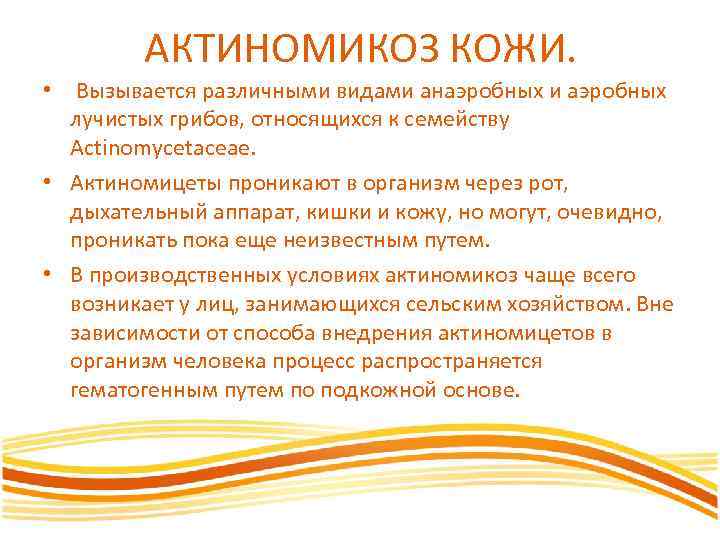 АКТИНОМИКОЗ КОЖИ.

• Вызывается различными видами анаэробных и аэробных лучистых грибов, относящихся к семейству Actinomycetaceae.

• Актиномицеты проникают в организм через рот, дыхательный аппарат, кишки и кожу, но могут, очевидно, проникать пока еще неизвестным путем.

• В производственных условиях актиномикоз чаще всего возникает у лиц, занимающихся сельским хозяйством. Вне зависимости от способа внедрения актиномицетов в организм человека процесс распространяется гематогенным путем по подкожной основе.